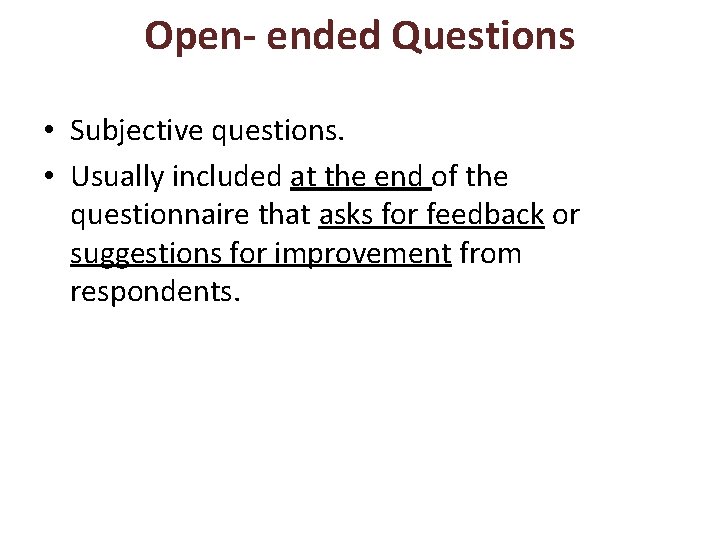 Open- ended Questions

• Subjective questions.

• Usually included at the end of the questionnaire that asks for feedback or suggestions for improvement from respondents.